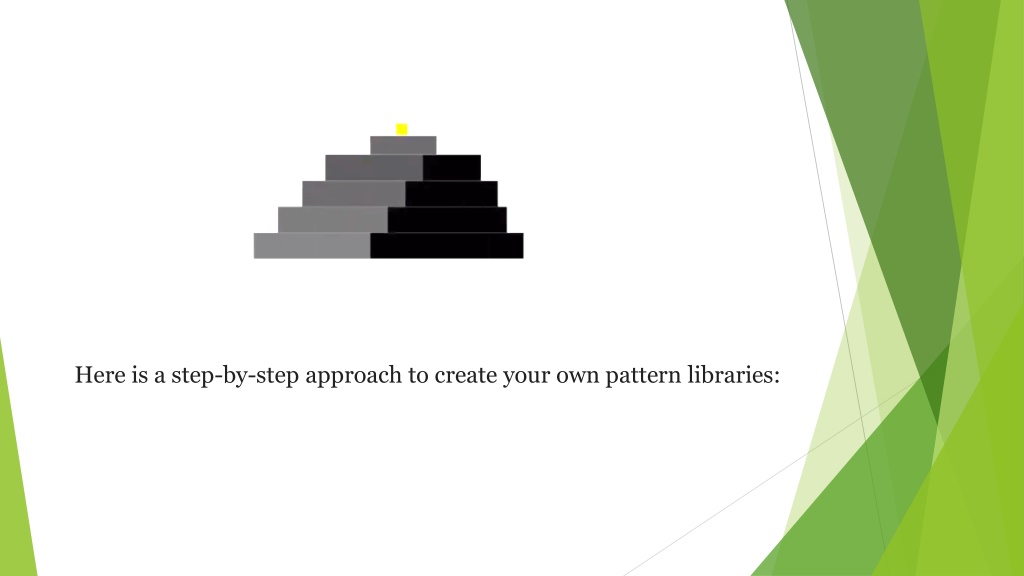 Here is a step-by-step approach to create your own pattern libraries: